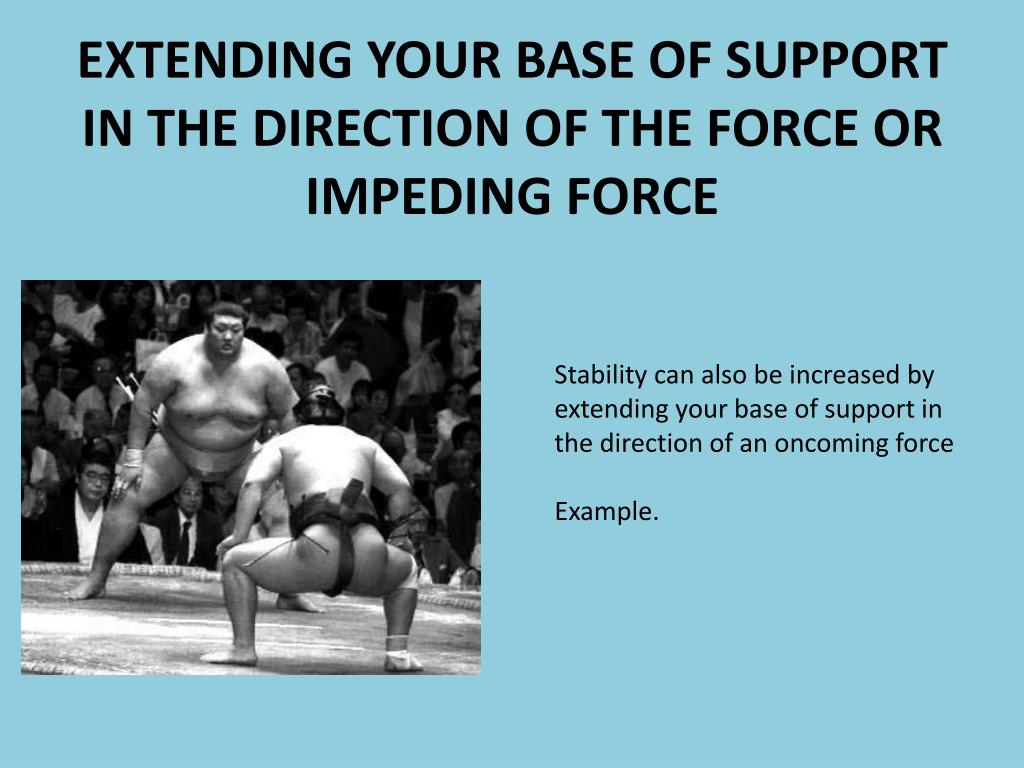 EXTENDING YOUR BASE OF SUPPORT IN THE DIRECTION OF THE FORCE OR IMPEDING FORCE

Stability can also be increased by extending your base of support in the direction of an oncoming force

Example.